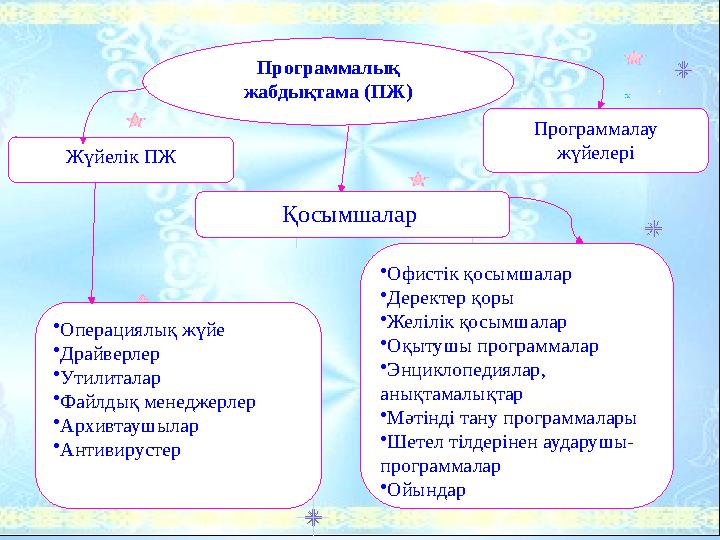 Программалық жабдықтама (ПЖ)

Жүйелік ПЖ

Программалау жүйелері

Қосымшалар

•Операциялық жүйе
•Драйверлер
•Утилиталар
•Файлдық менеджерлер
•Архивтаушылар
•Антивирустер

•Офистік қосымшалар
•Деректер қоры
•Желілік қосымшалар
•Оқытушы программалар
•Энциклопедиялар, анықтамалықтар
•Мәтінді тану программалары
•Шетел тілдерінен аударушы-программалар
•Ойындар